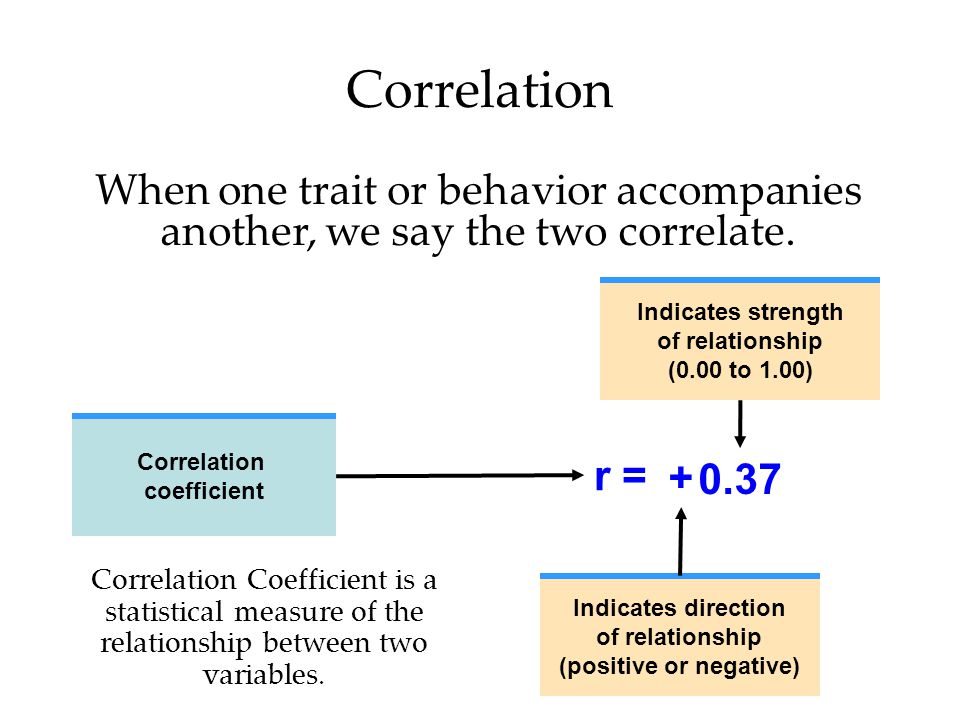 Correlation

When one trait or behavior accompanies another, we say the two correlate.

Indicates strength of relationship (0.00 to 1.00)

Correlation coefficient

r = + 0.37

Correlation Coefficient is a statistical measure of the relationship between two variables.

Indicates direction of relationship (positive or negative)